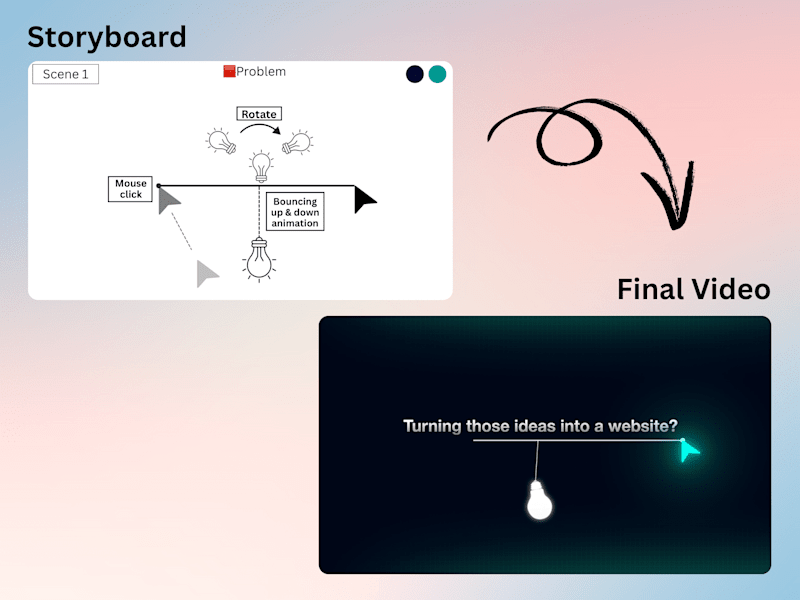 Storyboard

Scene 1

Problem

Rotate

Mouse click

Bouncing up & down animation

Final Video

Turning those ideas into a website?